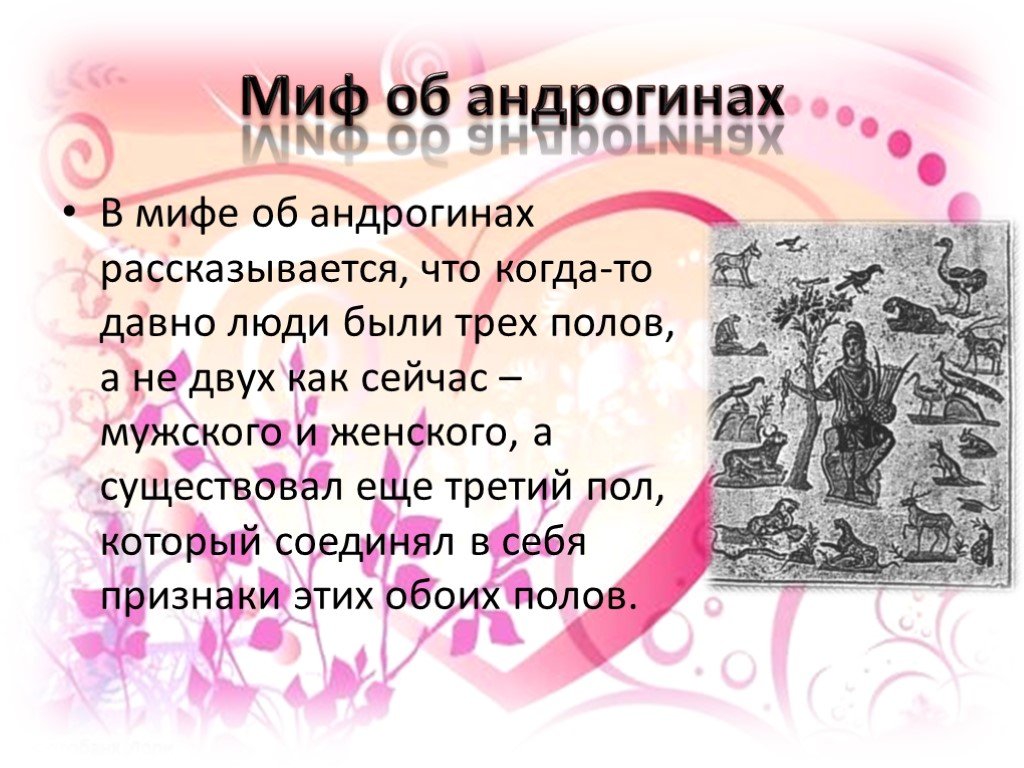 Миф об андрогинах

• В мифе об андрогинах рассказывается, что когда-то давно люди были трех полов, а не двух как сейчас – мужского и женского, а существовал еще третий пол, который соединял в себя признаки этих обоих полов.